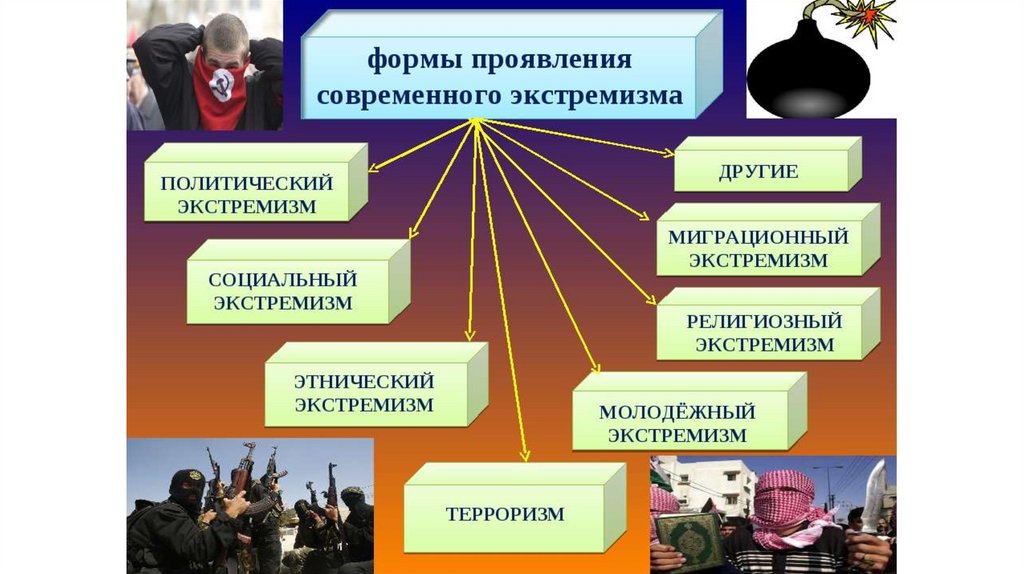 формы проявления современного экстремизма

ПОЛИТИЧЕСКИЙ ЭКСТРЕМИЗМ

СОЦИАЛЬНЫЙ ЭКСТРЕМИЗМ

ЭТНИЧЕСКИЙ ЭКСТРЕМИЗМ

ТЕРРОРИЗМ

МОЛОДЁЖНЫЙ ЭКСТРЕМИЗМ

РЕЛИГИОЗНЫЙ ЭКСТРЕМИЗМ

МИГРАЦИОННЫЙ ЭКСТРЕМИЗМ

ДРУГИЕ